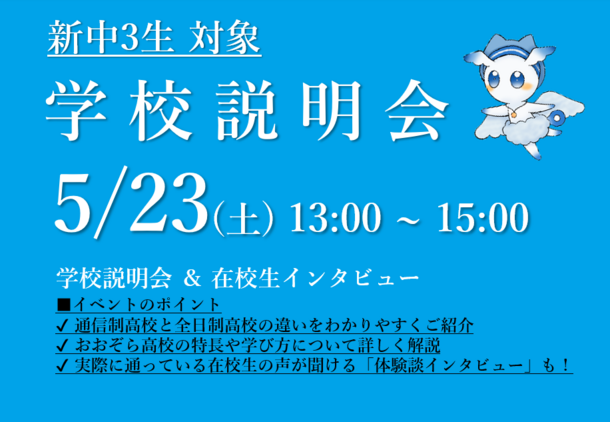 新中3生 対象

学校説明会

5/23(土) 13:00 ~ 15:00

学校説明会 & 在校生インタビュー

■イベントのポイント
✓ 通信制高校と全日制高校の違いをわかりやすくご紹介
✓ おおぞら高校の特長や学び方について詳しく解説
✓ 実際に通っている在校生の声が聞ける「体験談インタビュー」も!